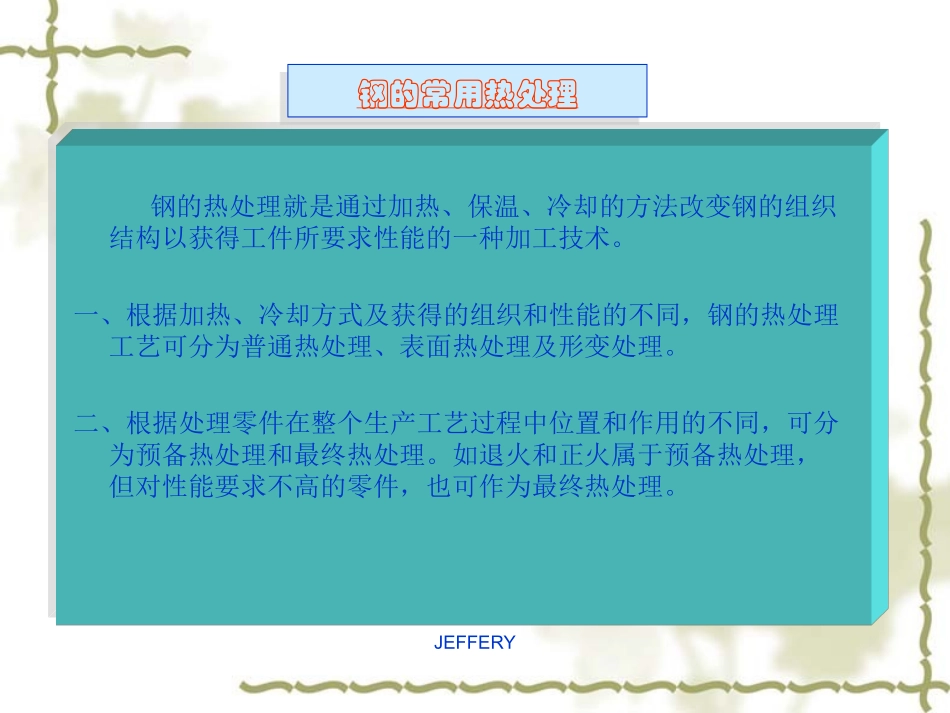 钢的常用热处理

钢的热处理就是通过加热、保温、冷却的方法改变钢的组织结构以获得工件所要求性能的一种加工技术。

一、根据加热、冷却方式及获得的组织和性能的不同，钢的热处理工艺可分为普通热处理、表面热处理及形变处理。

二、根据处理零件在整个生产工艺过程中位置和作用的不同，可分为预备热处理和最终热处理。如退火和正火属于预备热处理，但对性能要求不高的零件，也可作为最终热处理。

JEFFERY